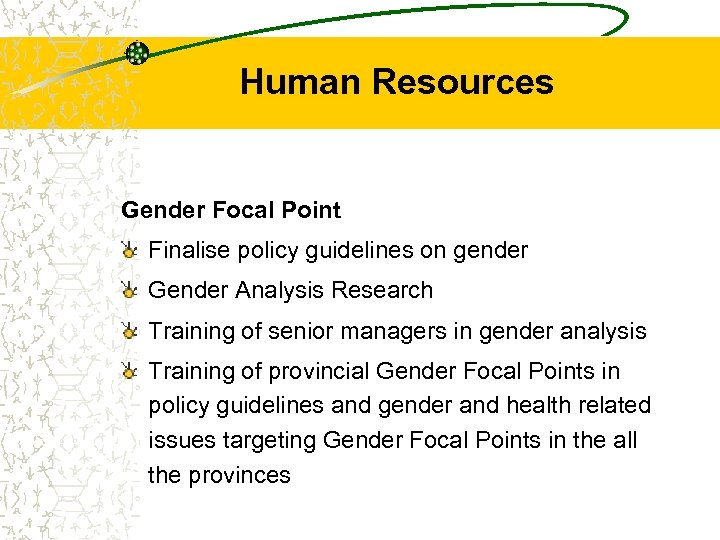 Human Resources

Gender Focal Point

Finalise policy guidelines on gender

Gender Analysis Research

Training of senior managers in gender analysis

Training of provincial Gender Focal Points in policy guidelines and gender and health related issues targeting Gender Focal Points in the all the provinces